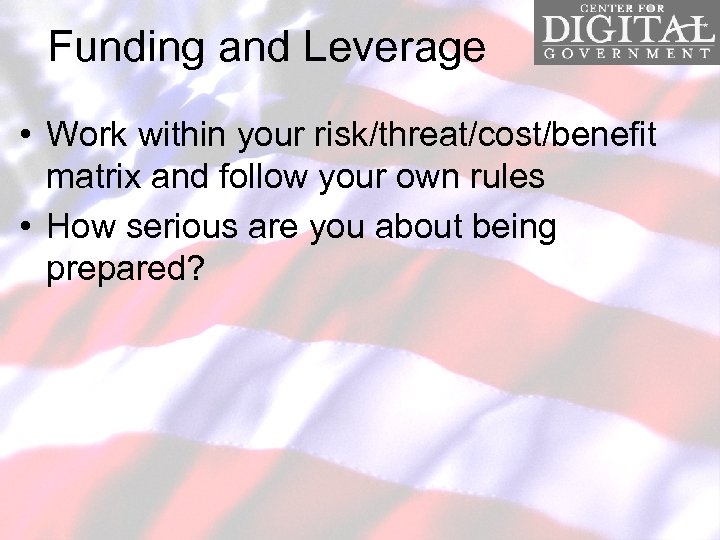 Funding and Leverage

CENTER FOR DIGITAL GOVERNMENT

• Work within your risk/threat/cost/benefit matrix and follow your own rules
• How serious are you about being prepared?